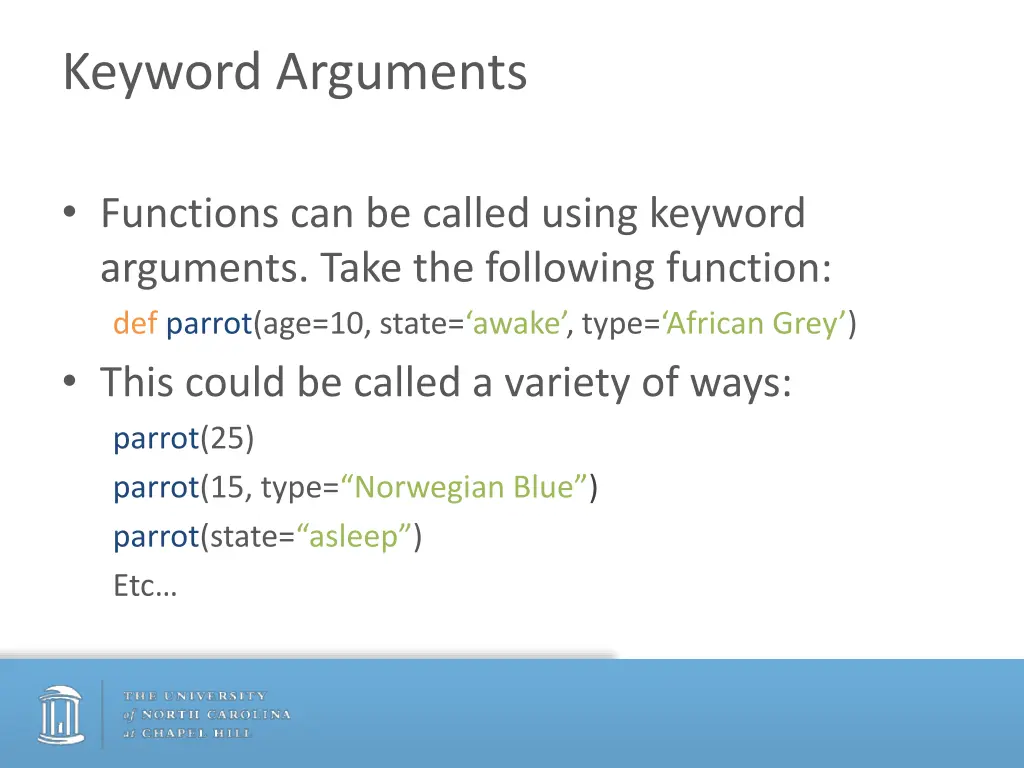 Keyword Arguments

• Functions can be called using keyword arguments. Take the following function:

def parrot(age=10, state=‘awake’, type=‘African Grey’)

• This could be called a variety of ways:

parrot(25)

parrot(15, type=“Norwegian Blue”)

parrot(state=“asleep”)

Etc…

THE UNIVERSITY of NORTH CAROLINA at CHAPEL HILL